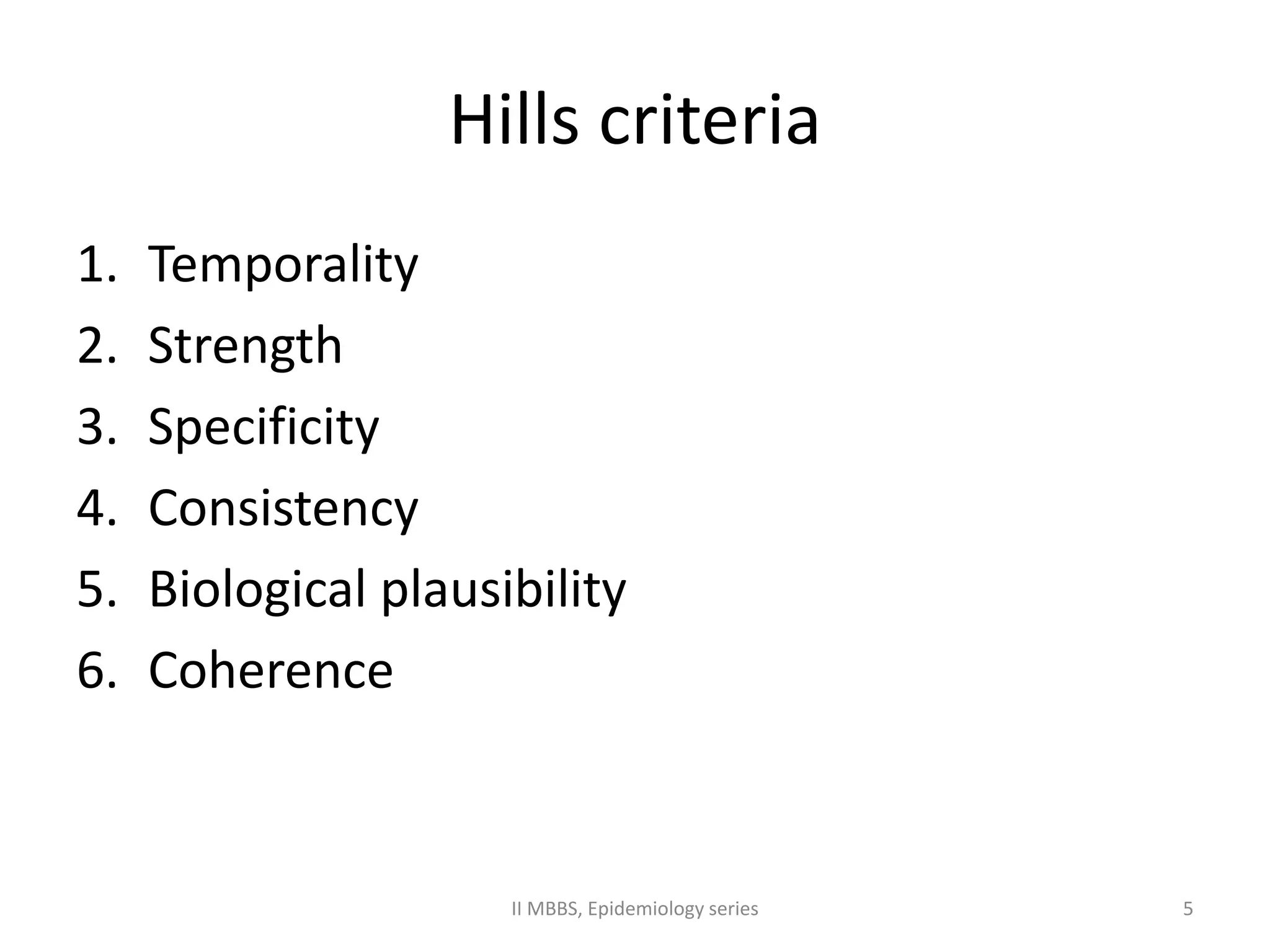 Hills criteria

1. Temporality
2. Strength
3. Specificity
4. Consistency
5. Biological plausibility
6. Coherence

II MBBS, Epidemiology series

5